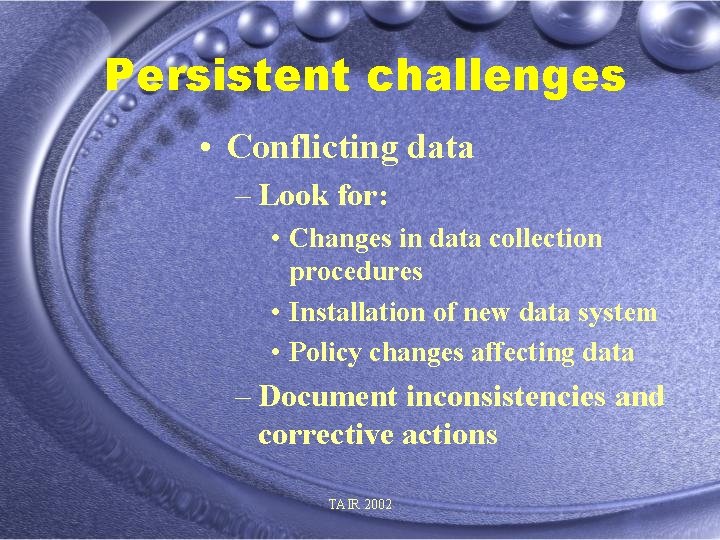 Persistent challenges

• Conflicting data

– Look for:

• Changes in data collection procedures

• Installation of new data system

• Policy changes affecting data

– Document inconsistencies and corrective actions

TAIR 2002